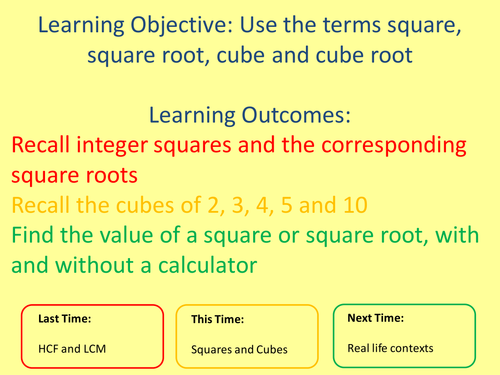 Learning Objective: Use the terms square, square root, cube and cube root

Learning Outcomes:
Recall integer squares and the corresponding square roots
Recall the cubes of 2, 3, 4, 5 and 10
Find the value of a square or square root, with and without a calculator

Last Time:

HCF and LCM

This Time:

Squares and Cubes

Next Time:

Real life contexts